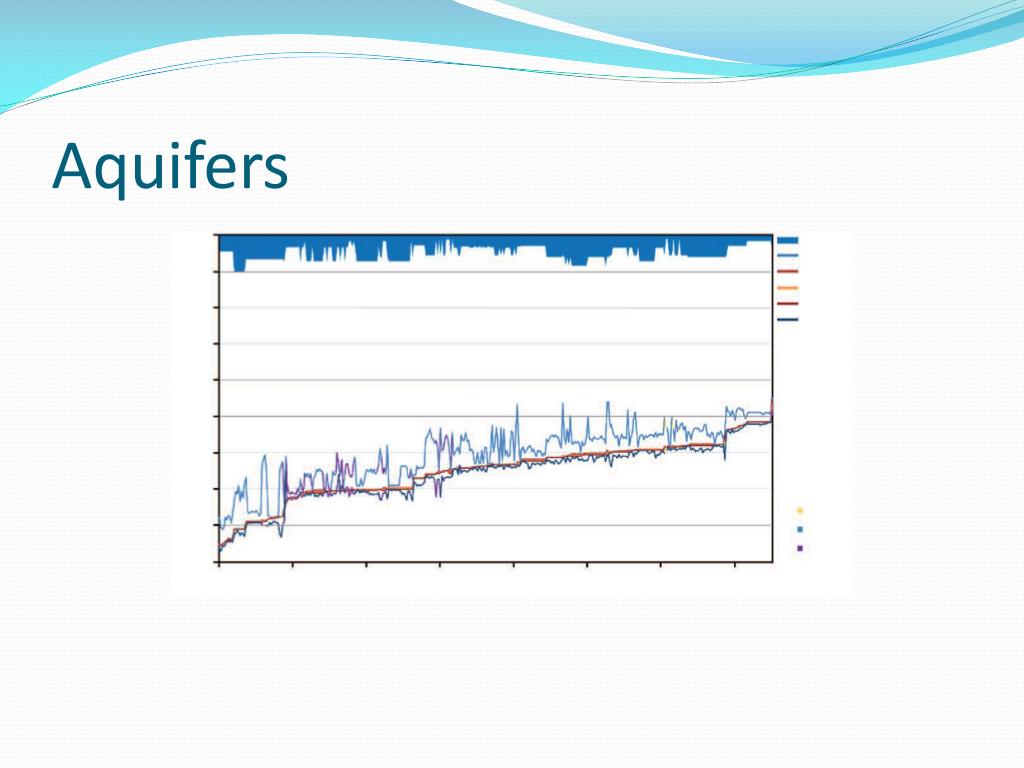 Aquifers